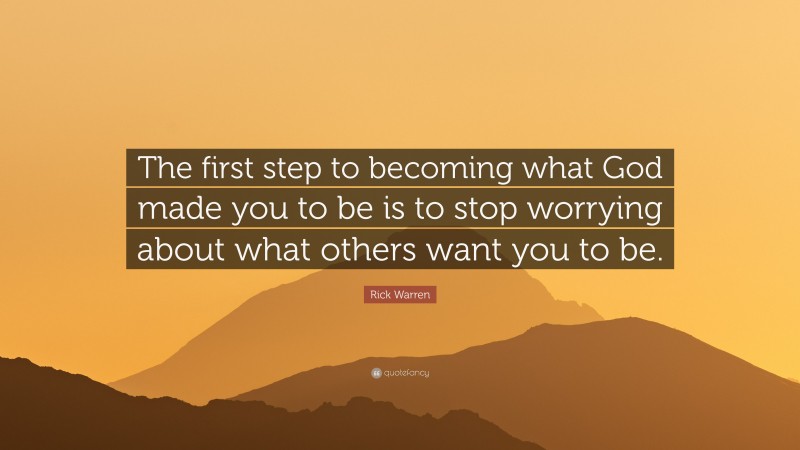 The first step to becoming what God made you to be is to stop worrying about what others want you to be.

Rick Warren

quotefancy